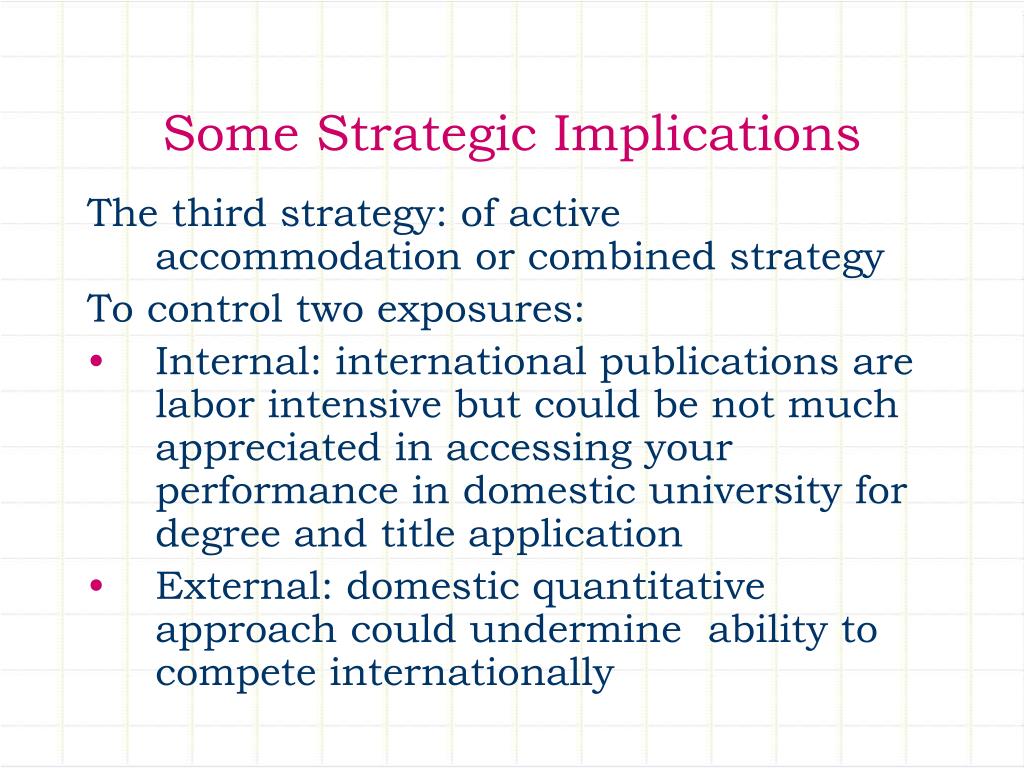 Some Strategic Implications

The third strategy: of active accommodation or combined strategy

To control two exposures:

• Internal: international publications are labor intensive but could be not much appreciated in accessing your performance in domestic university for degree and title application
• External: domestic quantitative approach could undermine ability to compete internationally